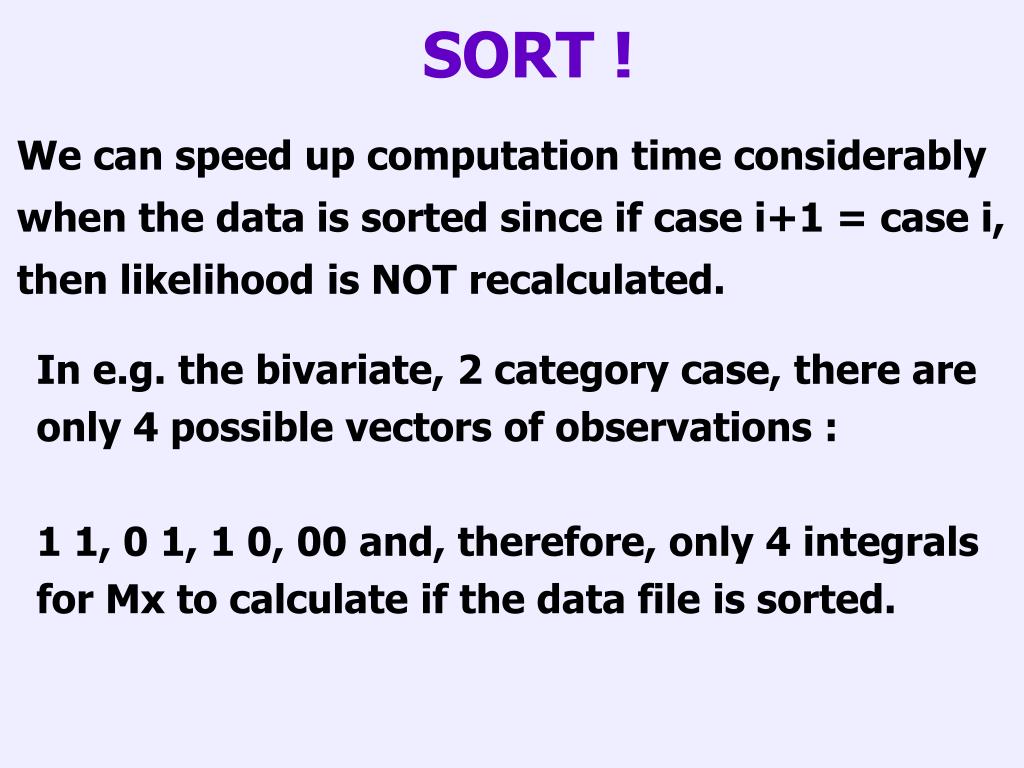 SORT !

We can speed up computation time considerably when the data is sorted since if case i+1 = case i, then likelihood is NOT recalculated.

In e.g. the bivariate, 2 category case, there are only 4 possible vectors of observations :

1 1, 0 1, 1 0, 00 and, therefore, only 4 integrals for Mx to calculate if the data file is sorted.